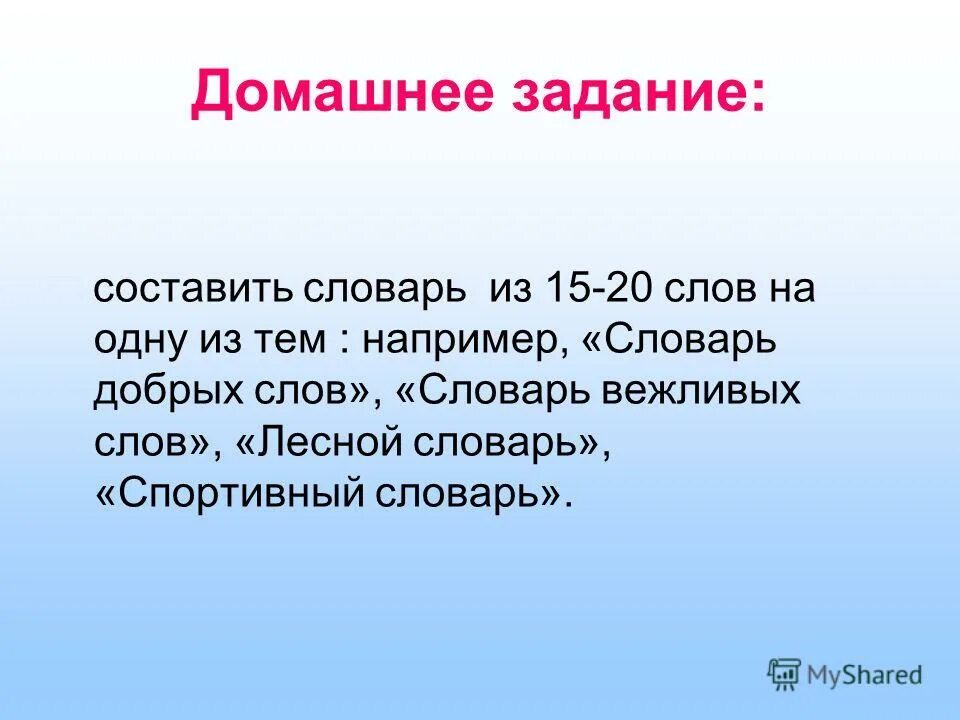 Домашнее задание:

составить словарь из 15-20 слов на одну из тем : например, «Словарь добрых слов», «Словарь вежливых слов», «Лесной словарь», «Спортивный словарь».

MyShared